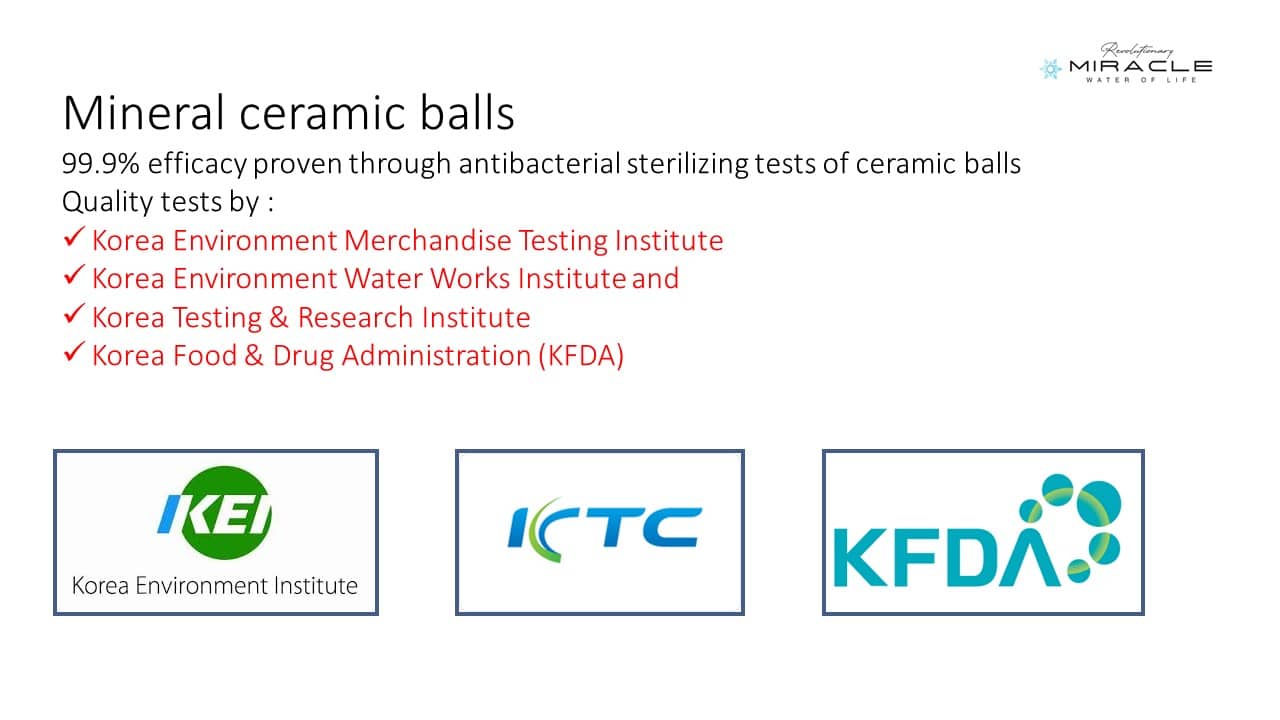 Revolutionary
MIRACLE
WATER OF LIFE

Mineral ceramic balls

99.9% efficacy proven through antibacterial sterilizing tests of ceramic balls
Quality tests by :
✓ Korea Environment Merchandise Testing Institute
✓ Korea Environment Water Works Institute and
✓ Korea Testing & Research Institute
✓ Korea Food & Drug Administration (KFDA)

KEI
Korea Environment Institute

KTC

KFDA